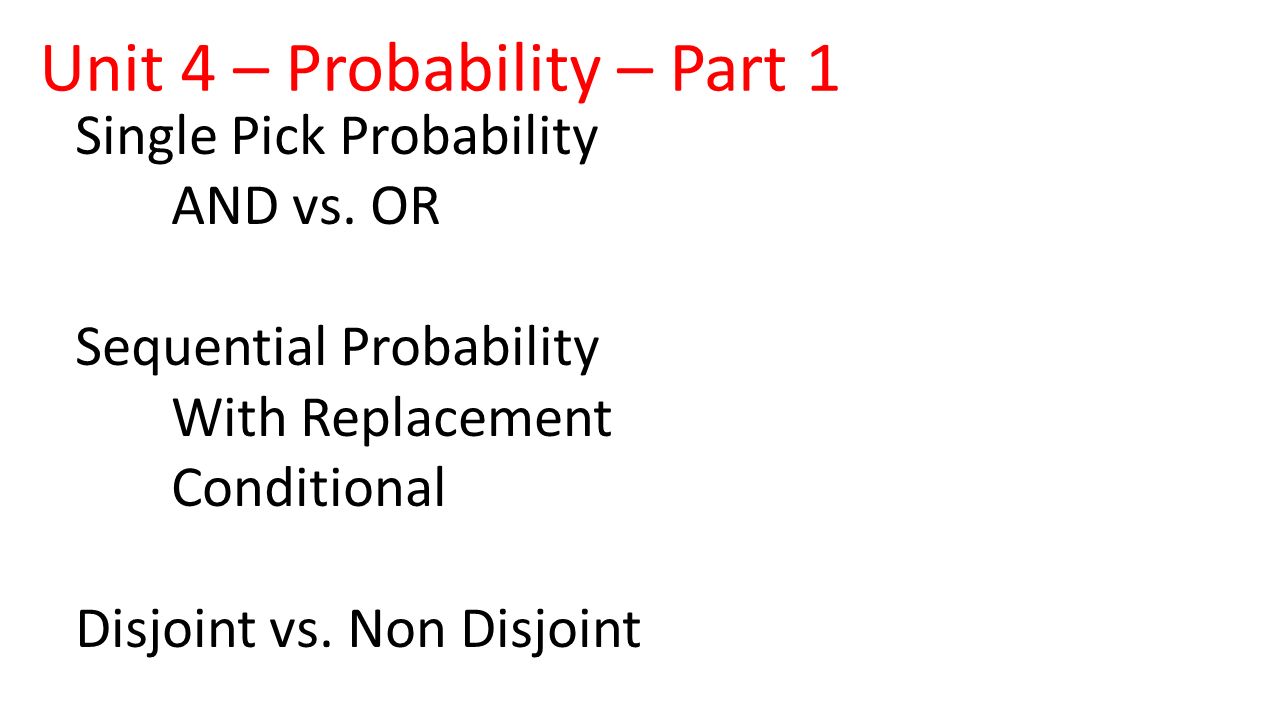 Unit 4 – Probability – Part 1

Single Pick Probability
AND vs. OR

Sequential Probability
With Replacement
Conditional

Disjoint vs. Non Disjoint